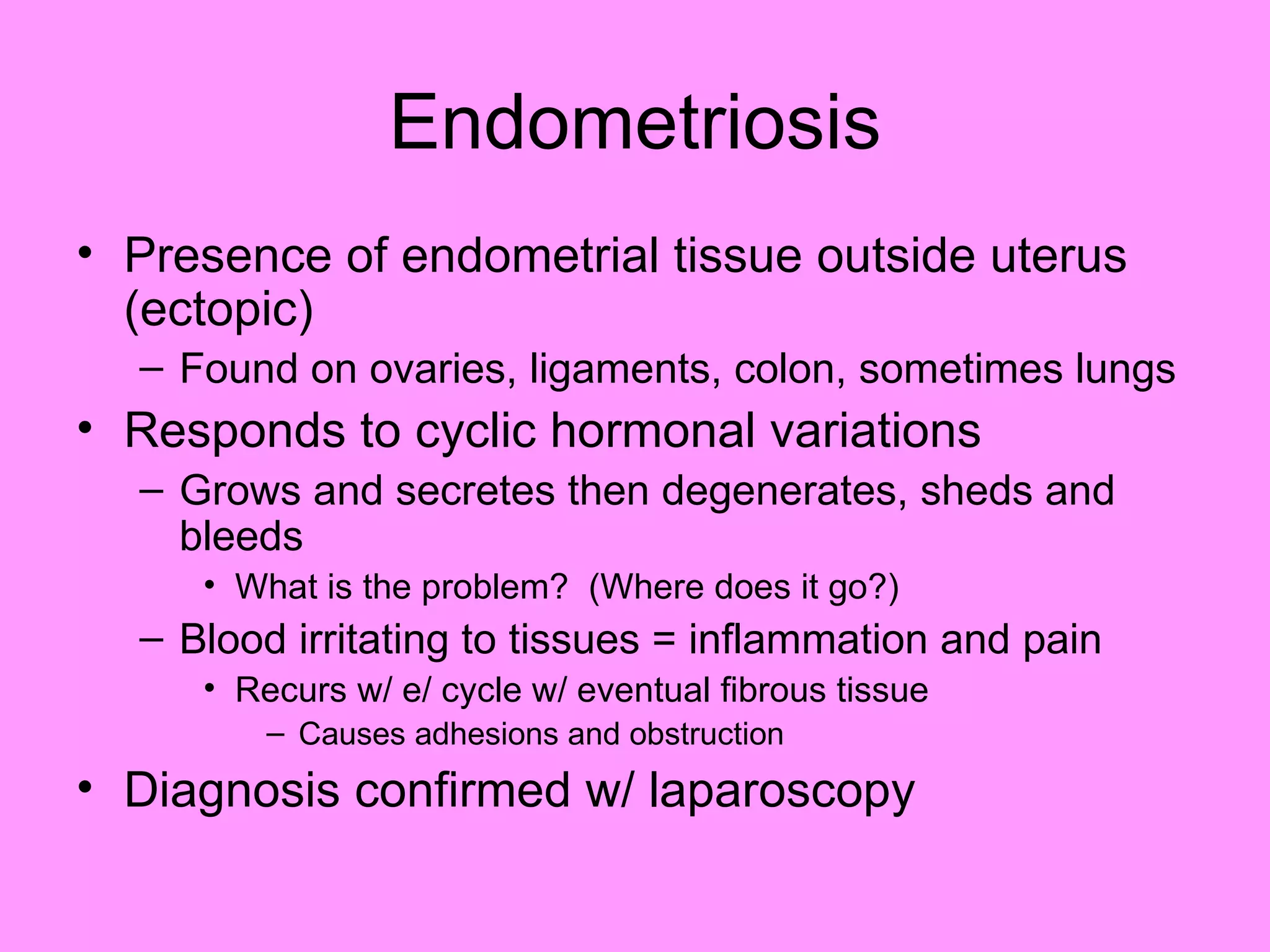 Endometriosis

• Presence of endometrial tissue outside uterus (ectopic)
– Found on ovaries, ligaments, colon, sometimes lungs
• Responds to cyclic hormonal variations
– Grows and secretes then degenerates, sheds and bleeds
• What is the problem? (Where does it go?)
– Blood irritating to tissues = inflammation and pain
• Recurs w/ e/ cycle w/ eventual fibrous tissue
– Causes adhesions and obstruction
• Diagnosis confirmed w/ laparoscopy